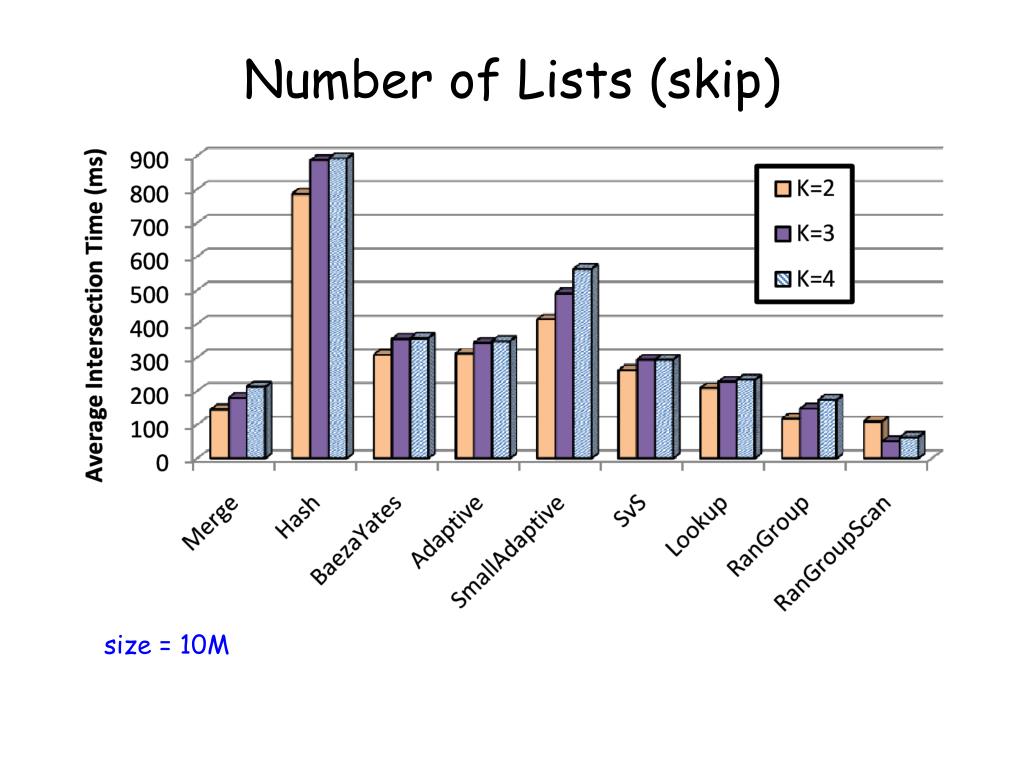 Number of Lists (skip)

Average Intersection Time (ms)

900
800
700
600
500
400
300
200
100
0

K=2
K=3
K=4

Merge
Hash
BaezaYates
Adaptive
SmallAdaptive
SvS
Lookup
RanGroup
RanGroupScan

size = 10M